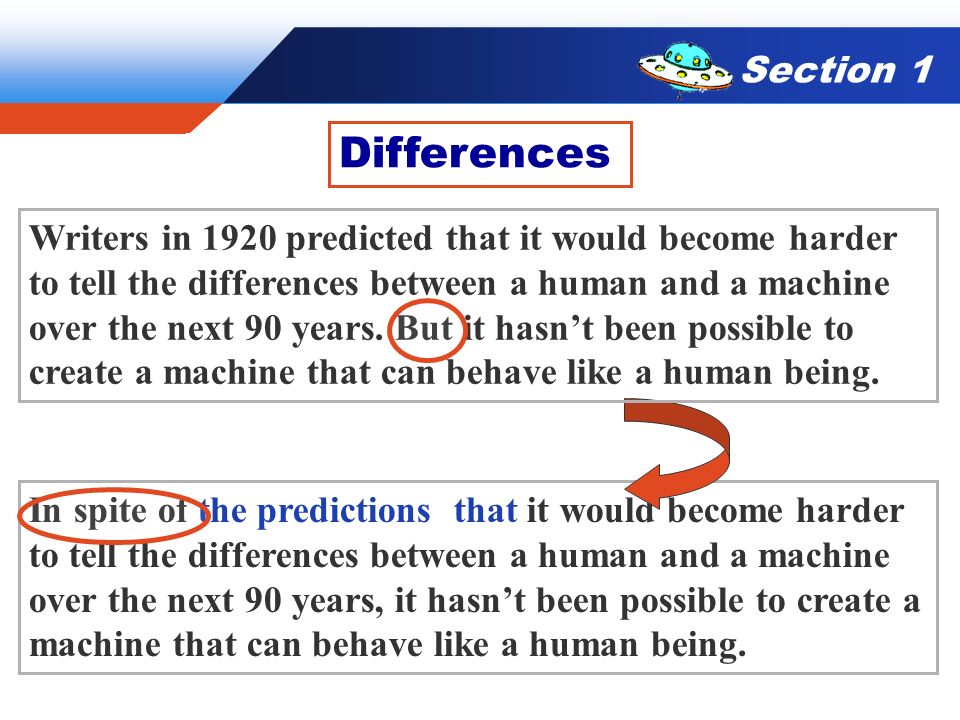 Section 1

Differences

Writers in 1920 predicted that it would become harder to tell the differences between a human and a machine over the next 90 years. But it hasn’t been possible to create a machine that can behave like a human being.

In spite of the predictions that it would become harder to tell the differences between a human and a machine over the next 90 years, it hasn’t been possible to create a machine that can behave like a human being.